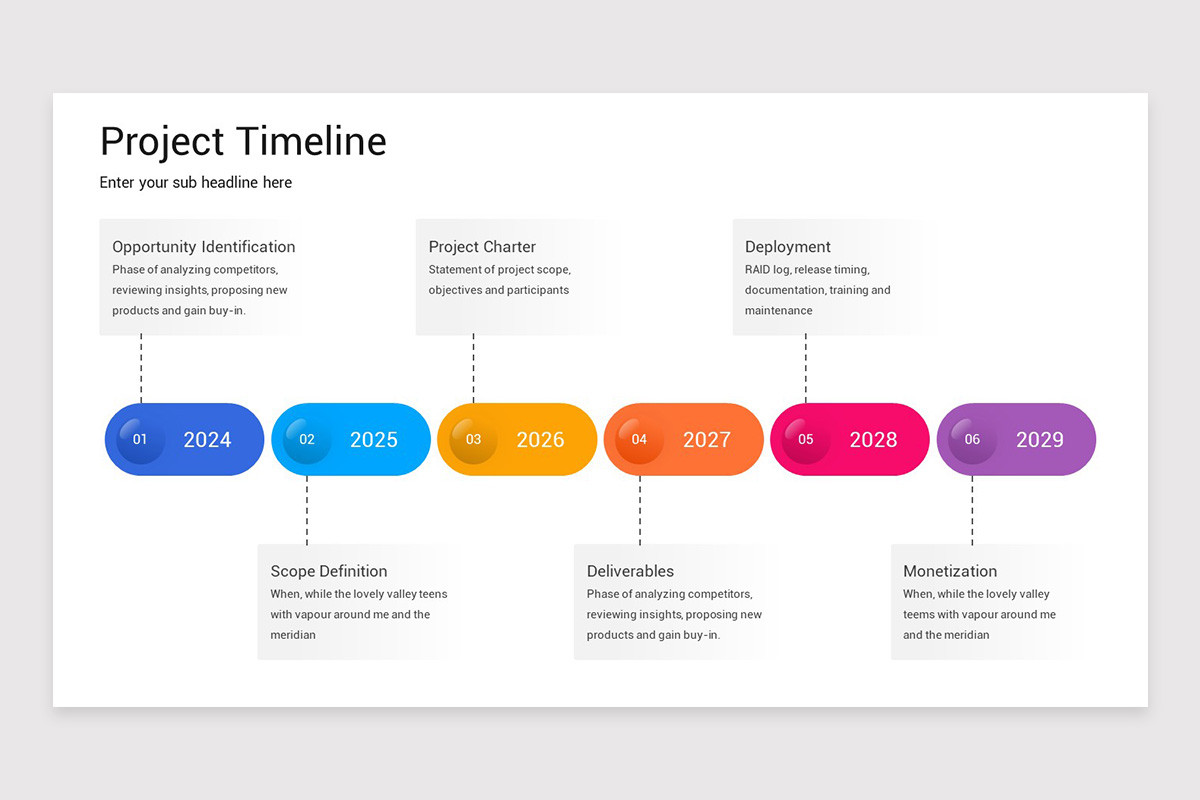 Project Timeline

Enter your sub headline here

Opportunity Identification
Phase of analyzing competitors, reviewing insights, proposing new products and gain buy-in.

Project Charter
Statement of project scope, objectives and participants

Deployment
RAID log, release timing, documentation, training and maintenance

01 2024

02 2025

03 2026

04 2027

05 2028

06 2029

Scope Definition
When, while the lovely valley teens with vapour around me and the meridian

Deliverables
Phase of analyzing competitors, reviewing insights, proposing new products and gain buy-in.

Monetization
When, while the lovely valley teems with vapour around me and the meridian